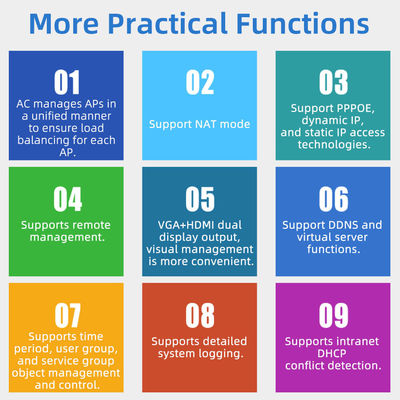 More Practical Functions

01
AC manages APs in a unified manner to ensure load balancing for each AP.

02
Support NAT mode

03
Support PPPOE, dynamic IP, and static IP access technologies.

04
Supports remote management.

05
VGA+HDMI dual display output, visual management is more convenient.

06
Support DDNS and virtual server functions.

07
Supports time period, user group, and service group object management and control.

08
Supports detailed system logging.

09
Supports intranet DHCP conflict detection.